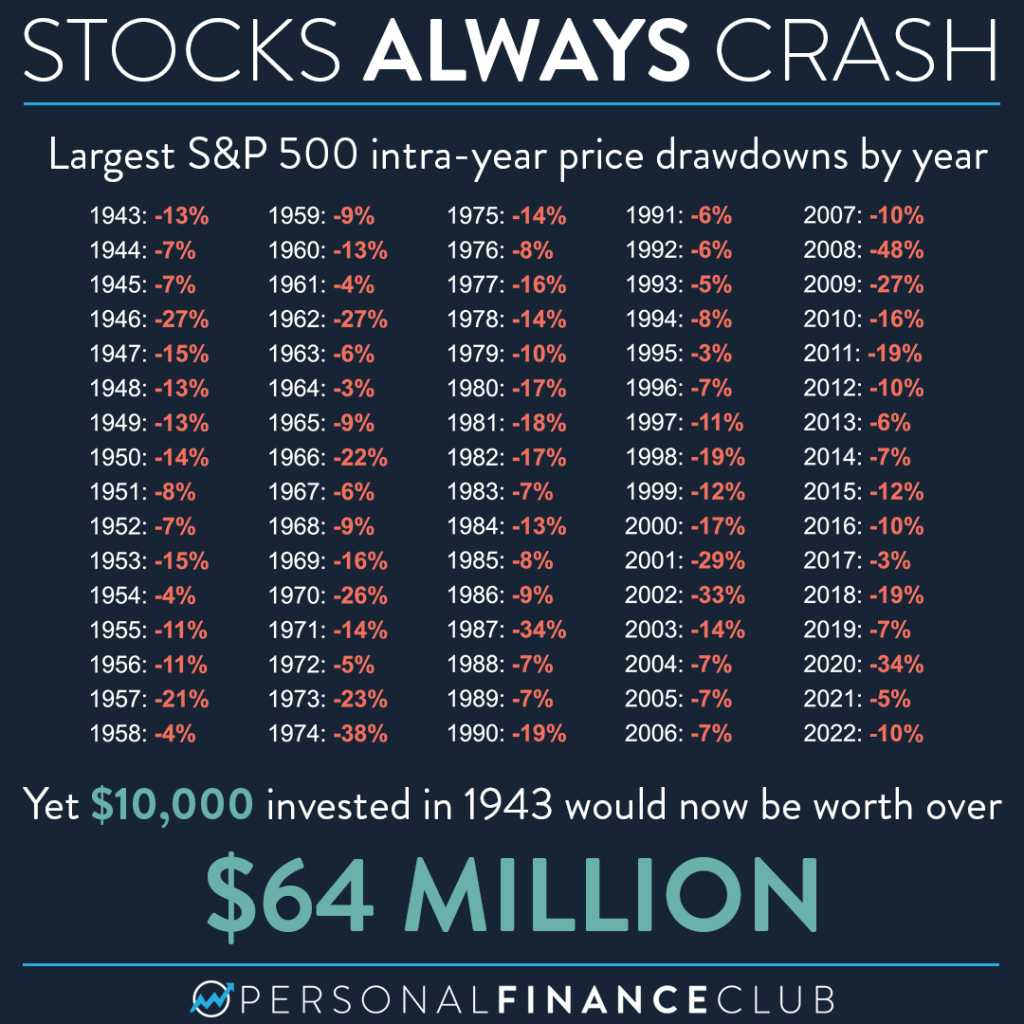 STOCKS ALWAYS CRASH

Largest S&P 500 intra-year price drawdowns by year

1943: -13%
1944: -7%
1945: -7%
1946: -27%
1947: -15%
1948: -13%
1949: -13%
1950: -14%
1951: -8%
1952: -7%
1953: -15%
1954: -4%
1955: -11%
1956: -11%
1957: -21%
1958: -4%

1959: -9%
1960: -13%
1961: -4%
1962: -27%
1963: -6%
1964: -3%
1965: -9%
1966: -22%
1967: -6%
1968: -9%
1969: -16%
1970: -26%
1971: -14%
1972: -5%
1973: -23%
1974: -38%

1975: -14%
1976: -8%
1977: -16%
1978: -14%
1979: -10%
1980: -17%
1981: -18%
1982: -17%
1983: -7%
1984: -13%
1985: -8%
1986: -9%
1987: -34%
1988: -7%
1989: -7%
1990: -19%

1991: -6%
1992: -6%
1993: -5%
1994: -8%
1995: -3%
1996: -7%
1997: -11%
1998: -19%
1999: -12%
2000: -17%
2001: -29%
2002: -33%
2003: -14%
2004: -7%
2005: -7%
2006: -7%

2007: -10%
2008: -48%
2009: -27%
2010: -16%
2011: -19%
2012: -10%
2013: -6%
2014: -7%
2015: -12%
2016: -10%
2017: -3%
2018: -19%
2019: -7%
2020: -34%
2021: -5%
2022: -10%

Yet $10,000 invested in 1943 would now be worth over

$64 MILLION

PERSONAL FINANCE CLUB